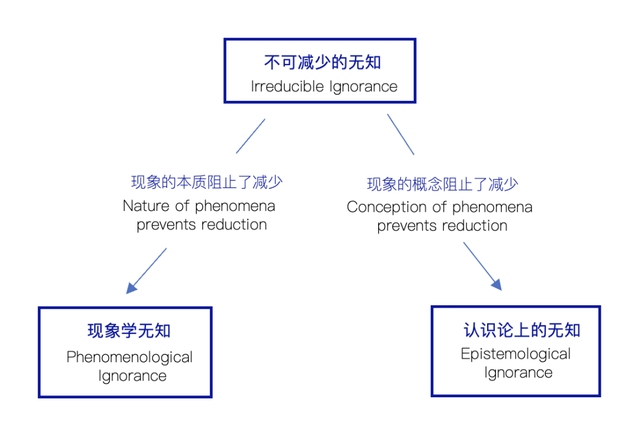 不可减少的无知
Irreducible Ignorance

现象的本质阻止了减少
Nature of phenomena prevents reduction

现象的概念阻止了减少
Conception of phenomena prevents reduction

现象学无知
Phenomenological Ignorance

认识论上的无知
Epistemological Ignorance